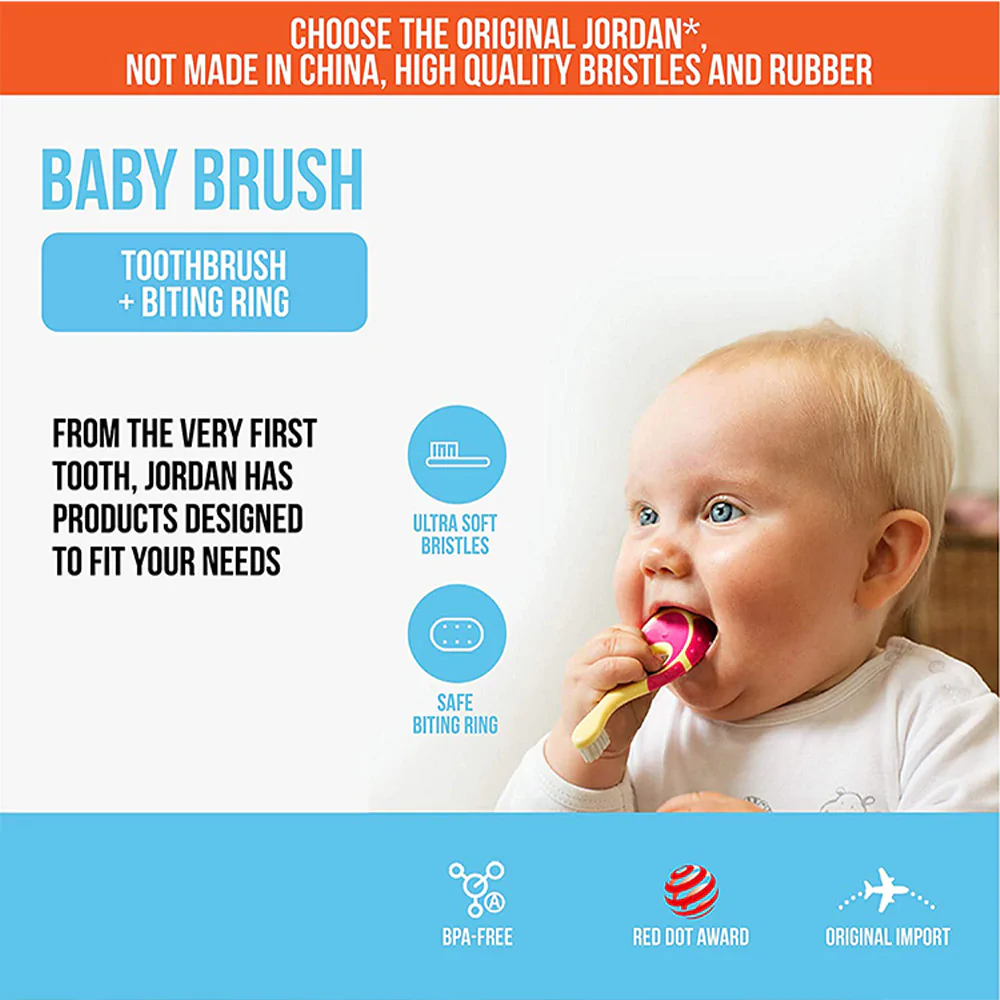 CHOOSE THE ORIGINAL JORDAN*, NOT MADE IN CHINA, HIGH QUALITY BRISTLES AND RUBBER

BABY BRUSH

TOOTHBRUSH + BITING RING

FROM THE VERY FIRST TOOTH, JORDAN HAS PRODUCTS DESIGNED TO FIT YOUR NEEDS

ULTRA SOFT BRISTLES

SAFE BITING RING

BPA-FREE

RED DOT AWARD

ORIGINAL IMPORT